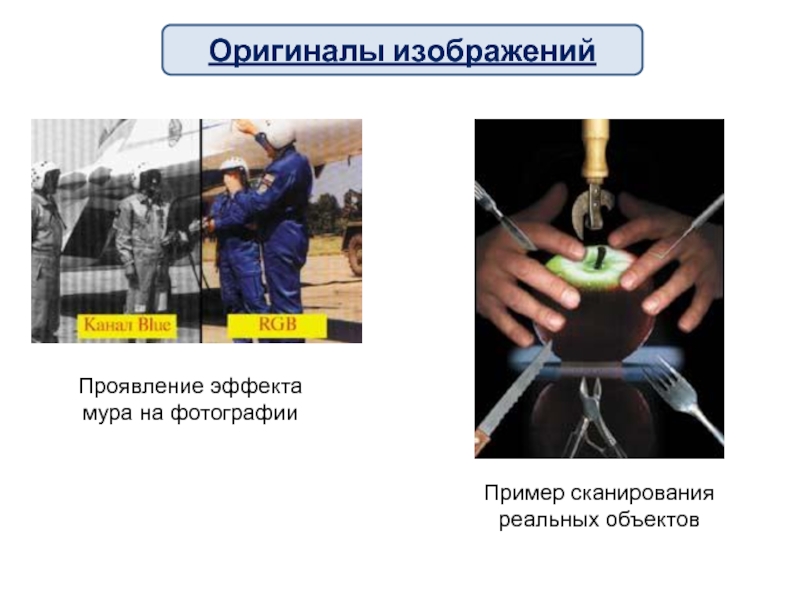 Оригиналы изображений

Канал Blue

RGB

Проявление эффекта мура на фотографии

Пример сканирования реальных объектов